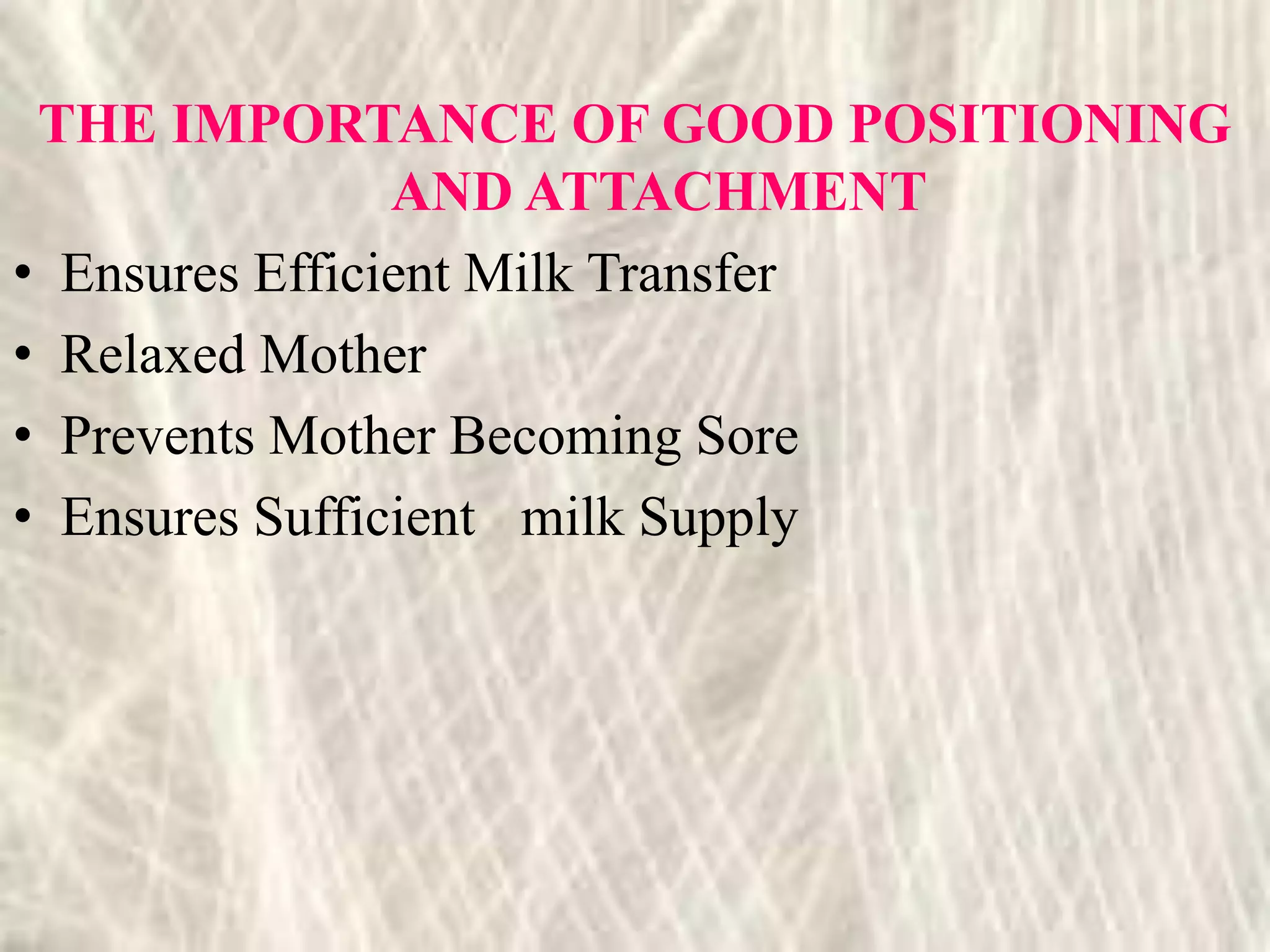 THE IMPORTANCE OF GOOD POSITIONING AND ATTACHMENT

• Ensures Efficient Milk Transfer
• Relaxed Mother
• Prevents Mother Becoming Sore
• Ensures Sufficient milk Supply